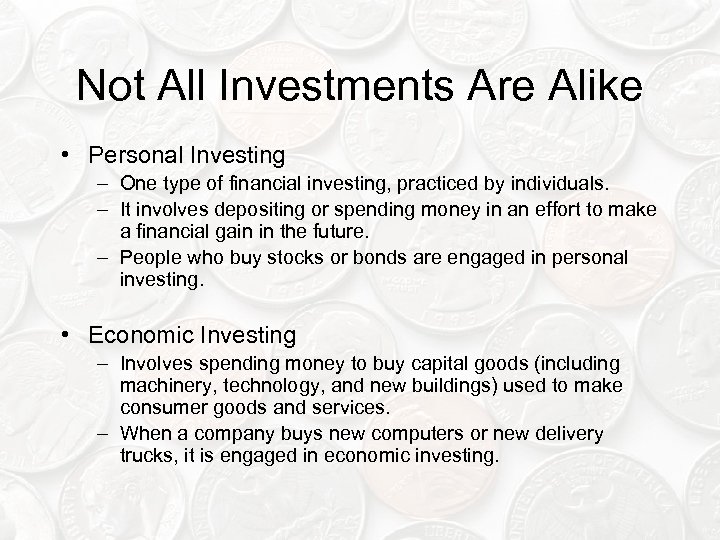 Not All Investments Are Alike

• Personal Investing
 – One type of financial investing, practiced by individuals.
 – It involves depositing or spending money in an effort to make a financial gain in the future.
 – People who buy stocks or bonds are engaged in personal investing.

• Economic Investing
 – Involves spending money to buy capital goods (including machinery, technology, and new buildings) used to make consumer goods and services.
 – When a company buys new computers or new delivery trucks, it is engaged in economic investing.